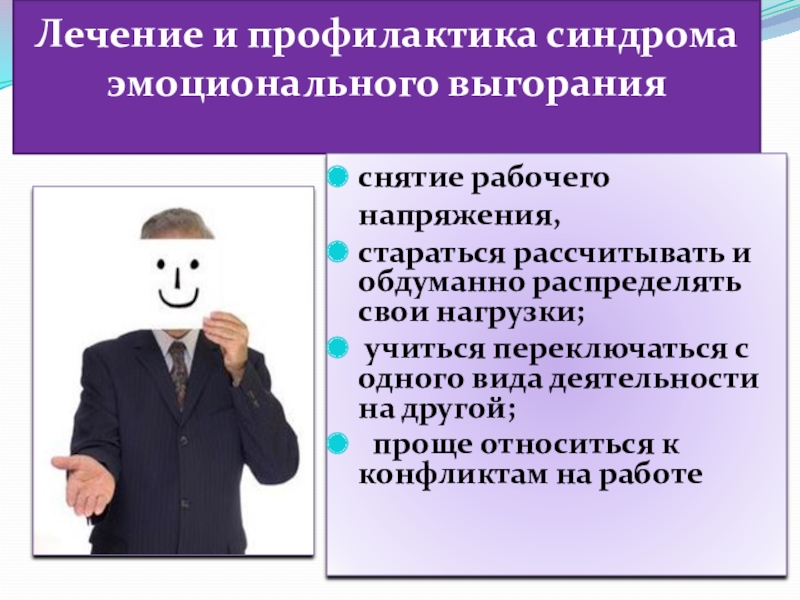 Лечение и профилактика синдрома эмоционального выгорания

снятие рабочего напряжения,

стараться рассчитывать и обдуманно распределять свои нагрузки;

учиться переключаться с одного вида деятельности на другой;

проще относиться к конфликтам на работе